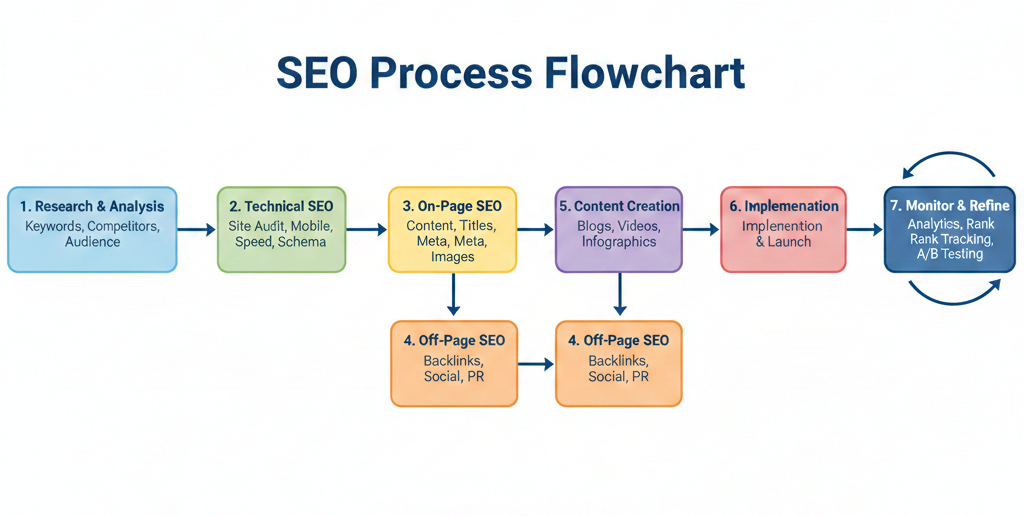 SEO Process Flowchart

1. Research & Analysis
Keywords, Competitors, Audience

2. Technical SEO
Site Audit, Mobile, Speed, Schema

3. On-Page SEO
Content, Titles, Meta, Meta, Images

5. Content Creation
Blogs, Videos, Infographics

6. Implemenation
Implenention & Launch

7. Monitor & Refine
Analytics, Rank Rank Tracking, A/B Testing

4. Off-Page SEO
Backlinks, Social, PR

4. Off-Page SEO
Backlinks, Social, PR